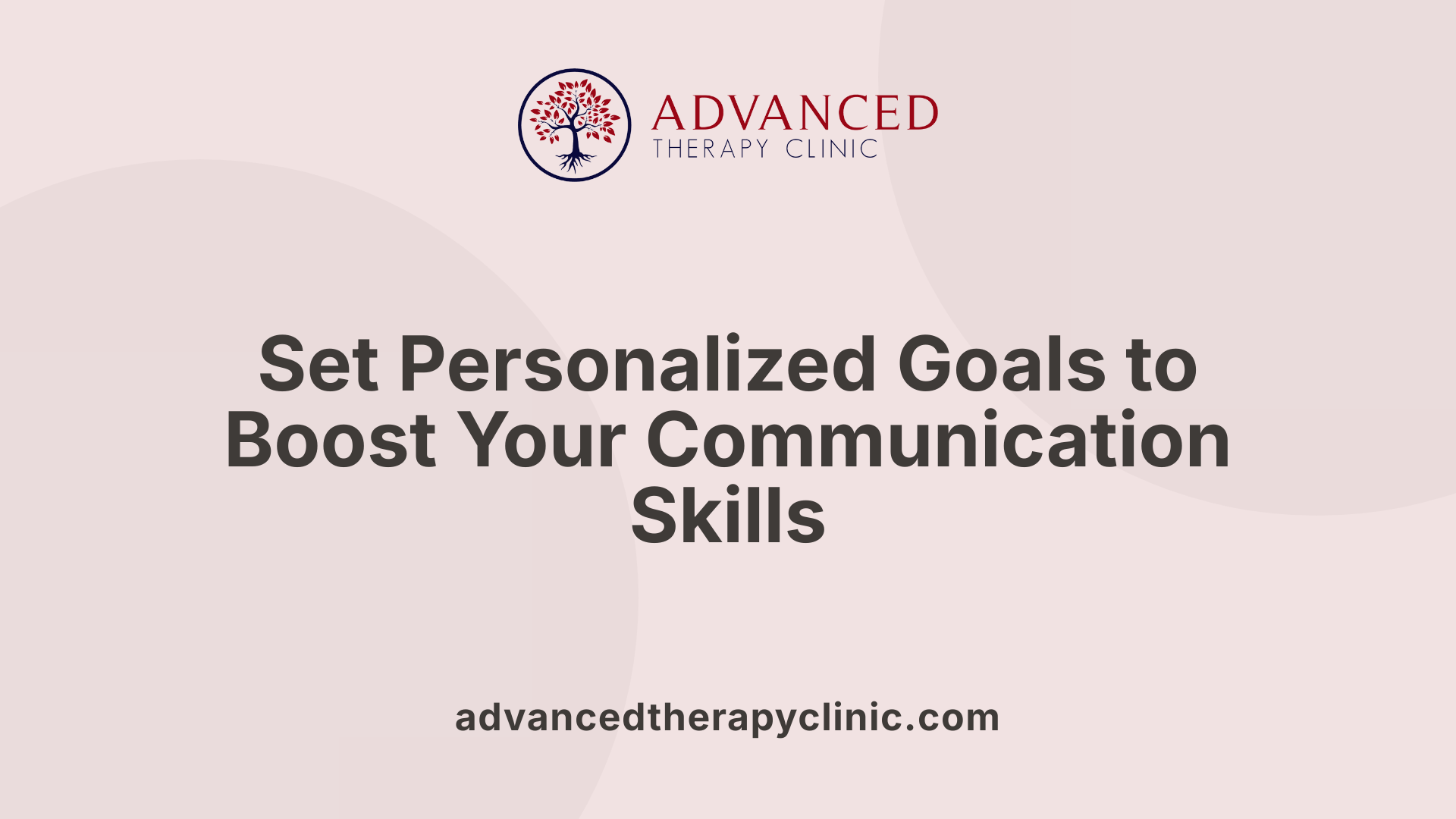 ADVANCED
THERAPY CLINIC

Set Personalized Goals to Boost Your Communication Skills

advancedtherapyclinic.com